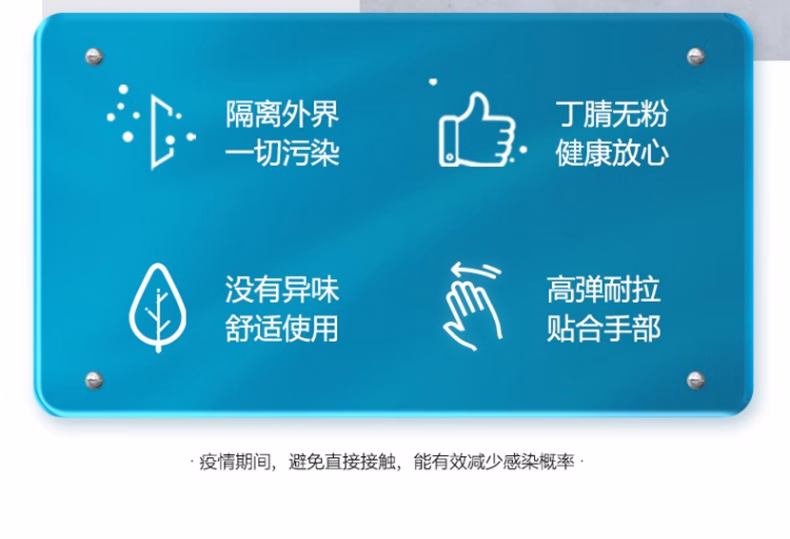 隔离外界
一切污染

丁腈无粉
健康放心

没有异味
舒适使用

高弹耐拉
贴合手部

· 疫情期间，避免直接接触，能有效减少感染概率 ·